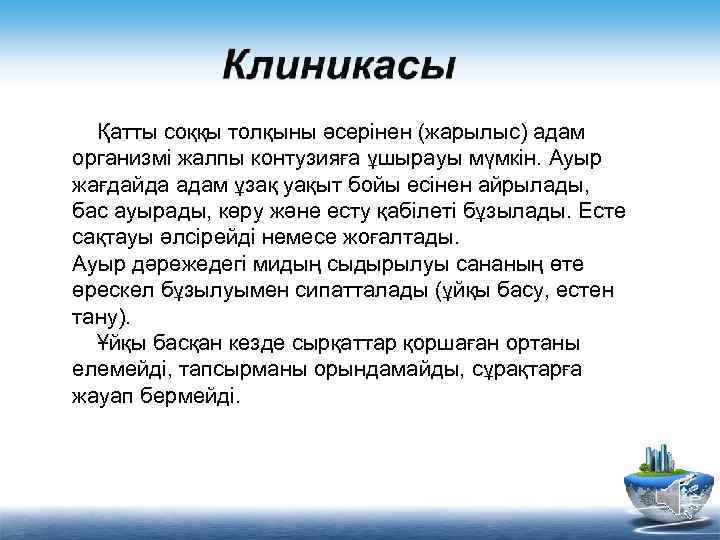 Клиникасы

Қатты соққы толқыны әсерінен (жарылыс) адам организмі жалпы контузияға ұшырауы мүмкін. Ауыр жағдайда адам ұзақ уақыт бойы есінен айрылады, бас ауырады, көру және есту қабілеті бұзылады. Есте сақтауы әлсірейді немесе жоғалтады.
Ауыр дәрежедегі мидың сыдырылуы сананың өте өрескел бұзылуымен сипатталады (ұйқы басу, естен тану).
Ұйқы басқан кезде сырқаттар қоршаған ортаны елемейді, тапсырманы орындамайды, сұрақтарға жауап бермейді.